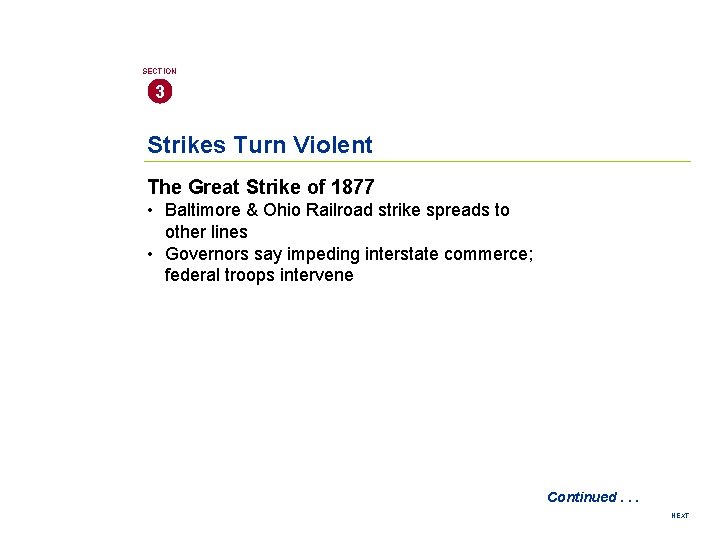 SECTION
3

Strikes Turn Violent

The Great Strike of 1877
• Baltimore & Ohio Railroad strike spreads to other lines
• Governors say impeding interstate commerce; federal troops intervene

Continued . . .

NEXT